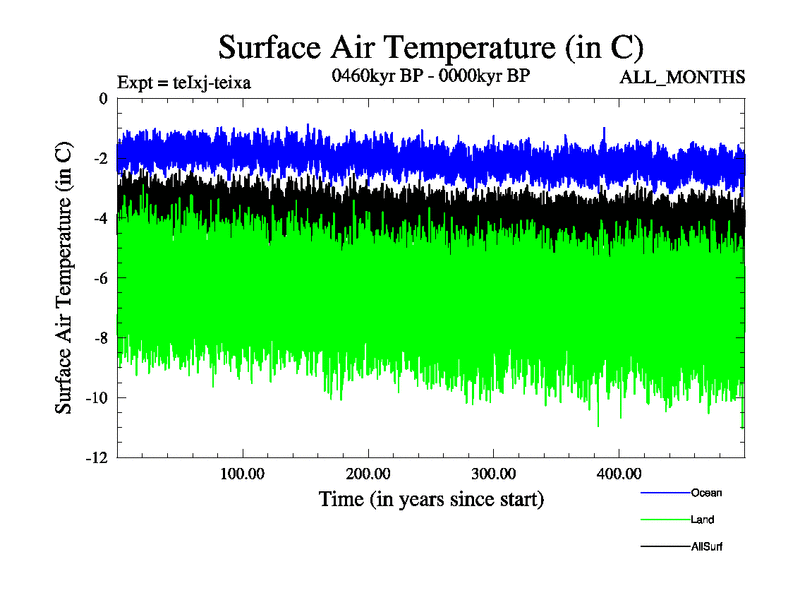 Surface Air Temperature (in C)

Expt = teIxj-teixa

0460kyr BP - 0000kyr BP

ALL_MONTHS

Surface Air Temperature (in C)

0
-2
-4
-6
-8
-10
-12

100.00
200.00
300.00
400.00

Time (in years since start)

Ocean

Land

AllSurf